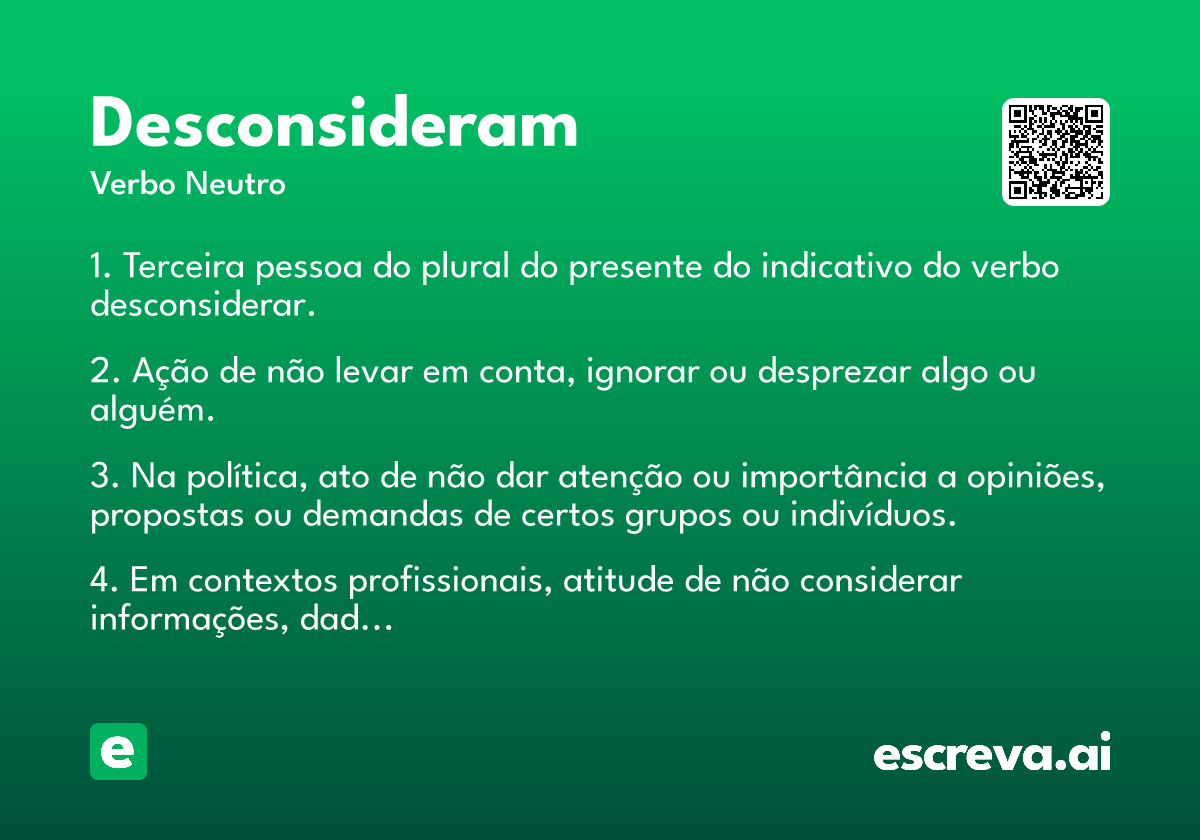 Desconsideram

Verbo Neutro

1. Terceira pessoa do plural do presente do indicativo do verbo desconsiderar.

2. Ação de não levar em conta, ignorar ou desprezar algo ou alguém.

3. Na política, ato de não dar atenção ou importância a opiniões, propostas ou demandas de certos grupos ou indivíduos.

4. Em contextos profissionais, atitude de não considerar informações, dad...

e

escreva.ai